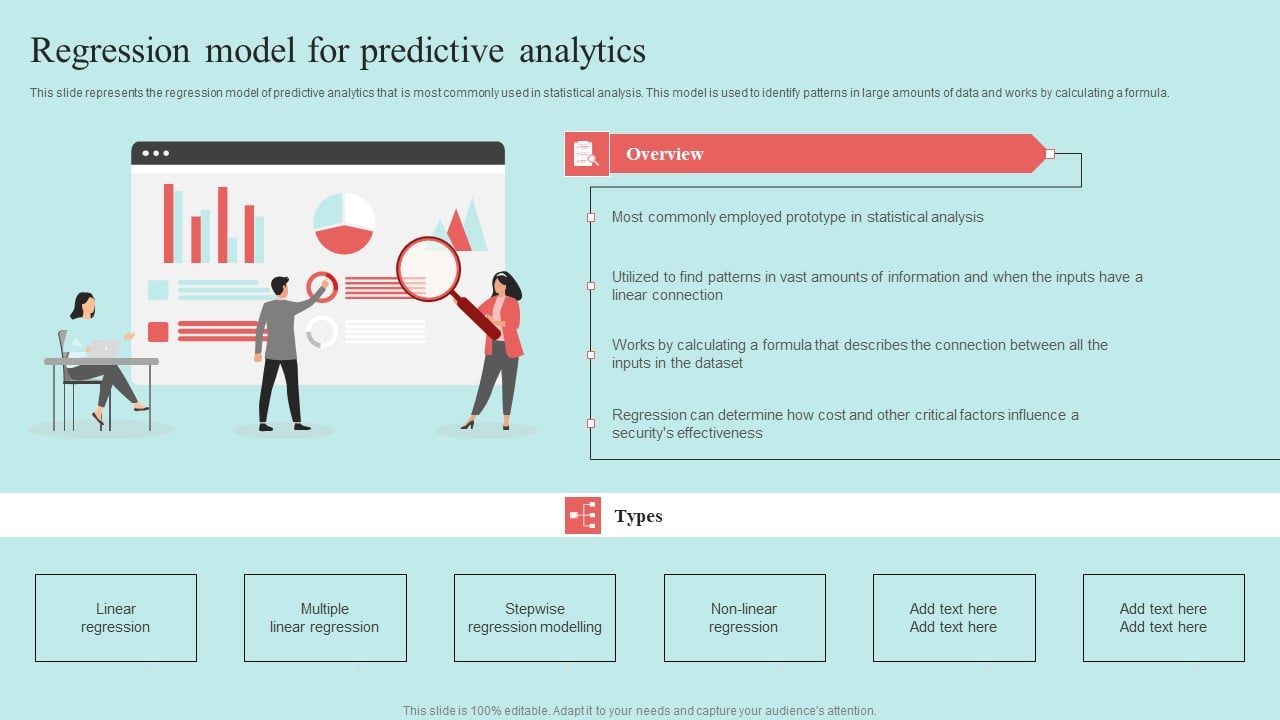 Regression model for predictive analytics

This slide represents the regression model of predictive analytics that is most commonly used in statistical analysis. This model is used to identify patterns in large amounts of data and works by calculating a formula.

Overview

Most commonly employed prototype in statistical analysis

Utilized to find patterns in vast amounts of information and when the inputs have a linear connection

Works by calculating a formula that describes the connection between all the inputs in the dataset

Regression can determine how cost and other critical factors influence a security's effectiveness

Types

Linear regression

Multiple linear regression

Stepwise regression modelling

Non-linear regression

Add text here Add text here

Add text here Add text here

This slide is 100% editable. Adapt it to your needs and capture your audience's attention.